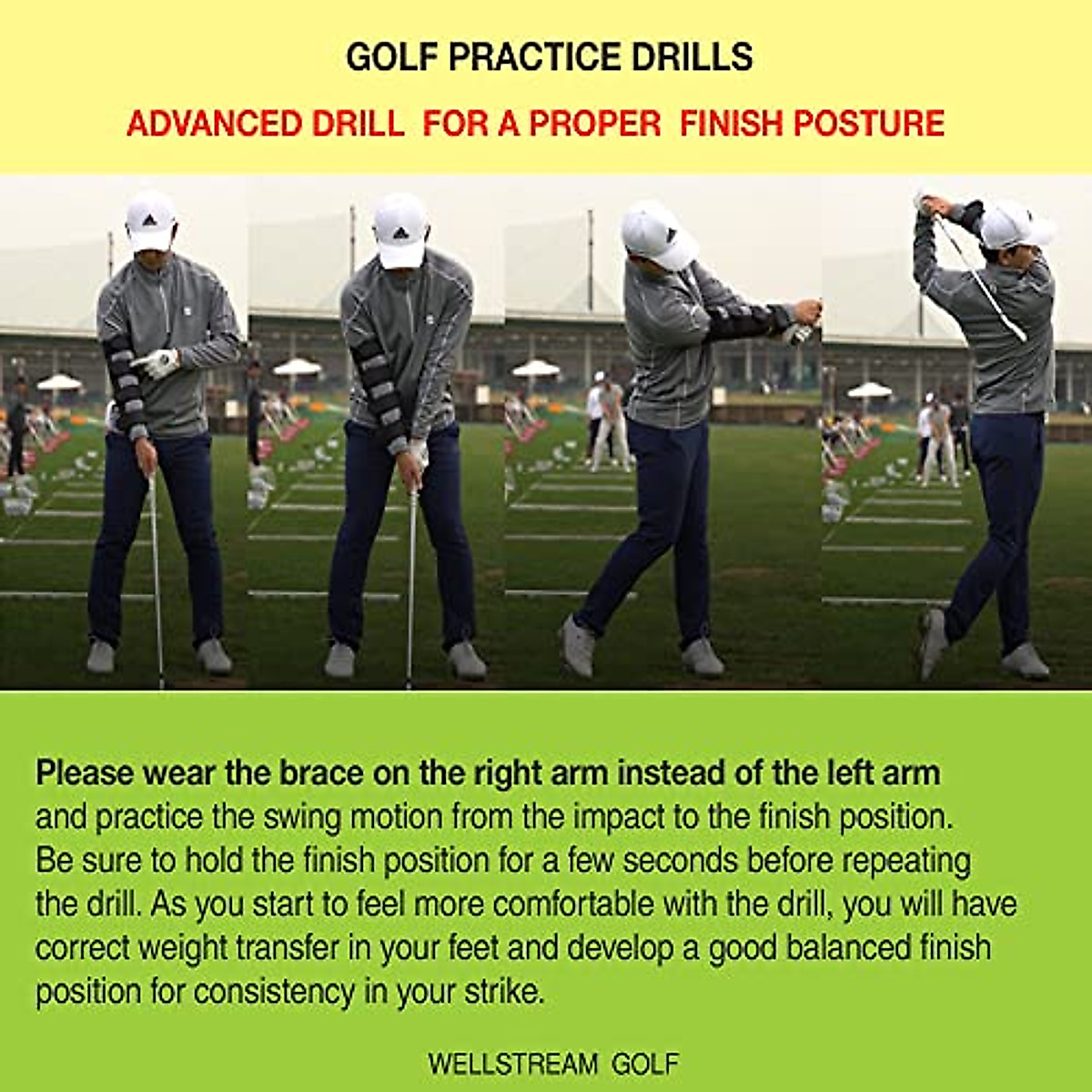 GOLF PRACTICE DRILLS

ADVANCED DRILL FOR A PROPER FINISH POSTURE

Please wear the brace on the right arm instead of the left arm and practice the swing motion from the impact to the finish position. Be sure to hold the finish position for a few seconds before repeating the drill. As you start to feel more comfortable with the drill, you will have correct weight transfer in your feet and develop a good balanced finish position for consistency in your strike.

WELLSTREAM GOLF